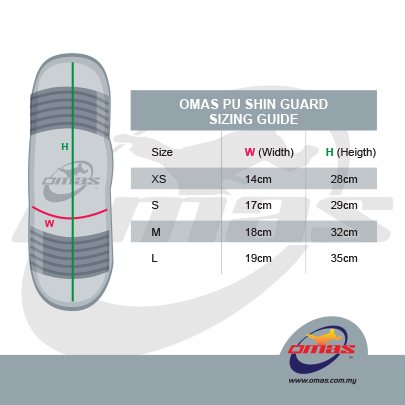 H

omas

W

OMAS PU SHIN GUARD
SIZING GUIDE

| Size | W (Width) | H (Heigth) |
|---|---|---|
| XS | 14cm | 28cm |
| S | 17cm | 29cm |
| M | 18cm | 32cm |
| L | 19cm | 35cm |

omas

www.omas.com.my